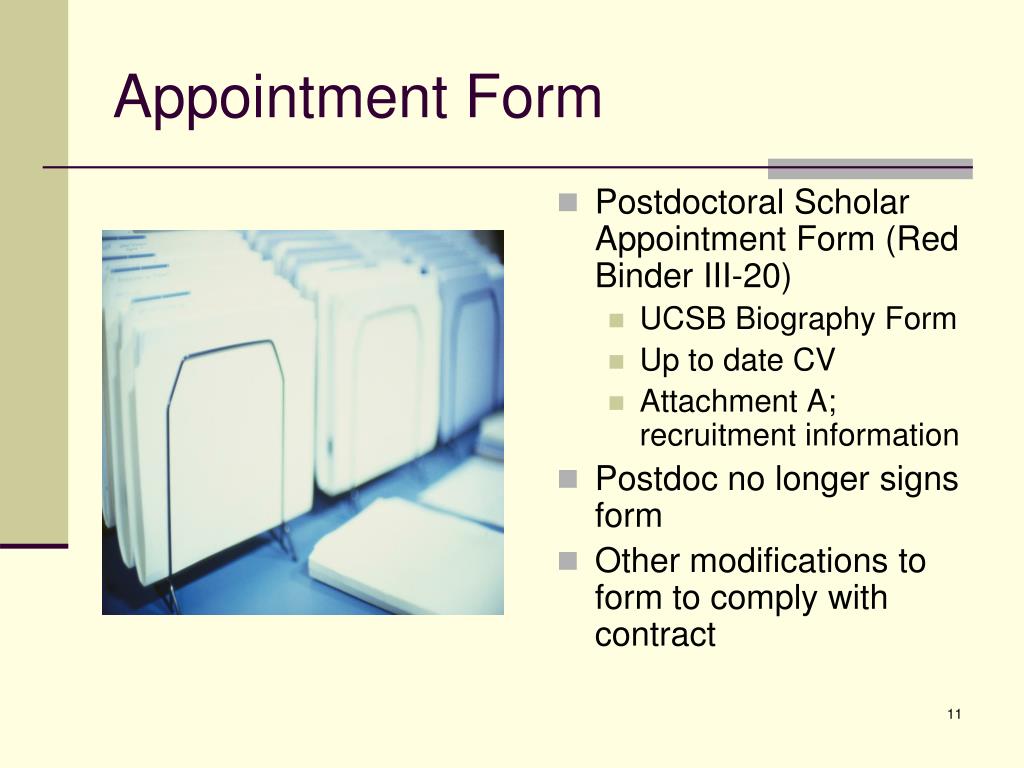 Appointment Form

- Postdoctoral Scholar Appointment Form (Red Binder III-20)
  - UCSB Biography Form
  - Up to date CV
  - Attachment A; recruitment information
- Postdoc no longer signs form
- Other modifications to form to comply with contract

11